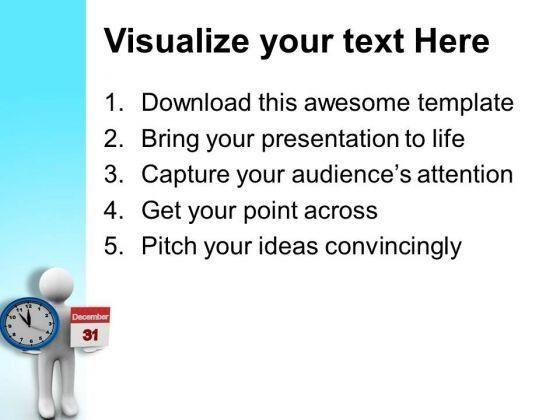 Visualize your text Here

1. Download this awesome template
2. Bring your presentation to life
3. Capture your audience's attention
4. Get your point across
5. Pitch your ideas convincingly

December
31